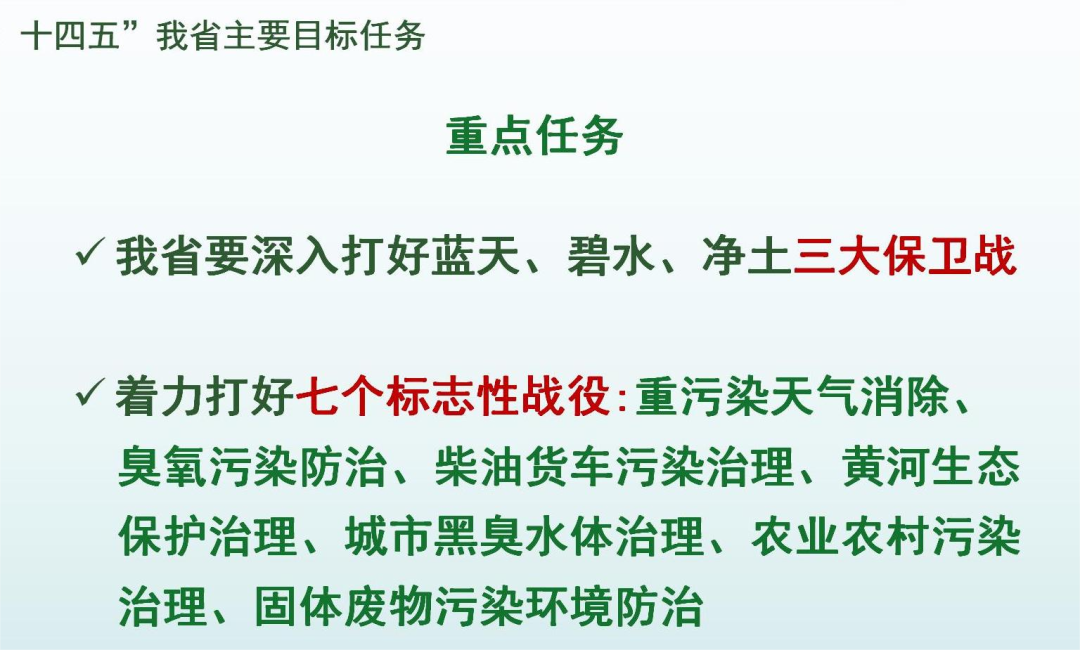 十四五”我省主要目标任务

重点任务

✓ 我省要深入打好蓝天、碧水、净土三大保卫战

✓ 着力打好七个标志性战役：重污染天气消除、臭氧污染防治、柴油货车污染治理、黄河生态保护治理、城市黑臭水体治理、农业农村污染治理、固体废物污染环境防治